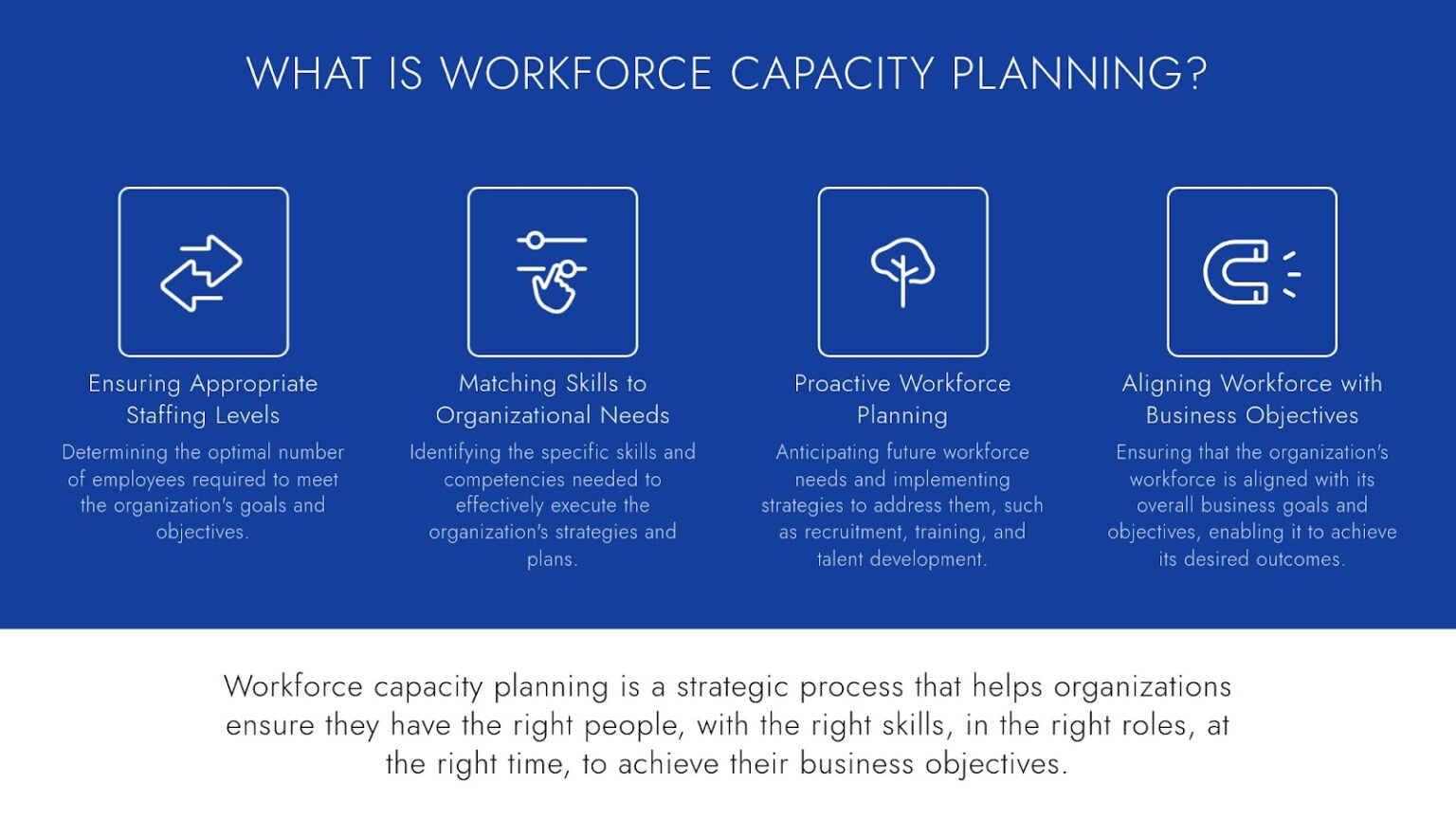 WHAT IS WORKFORCE CAPACITY PLANNING?

Ensuring Appropriate Staffing Levels

Determining the optimal number of employees required to meet the organization's goals and objectives.

Matching Skills to Organizational Needs

Identifying the specific skills and competencies needed to effectively execute the organization's strategies and plans.

Proactive Workforce Planning

Anticipating future workforce needs and implementing strategies to address them, such as recruitment, training, and talent development.

Aligning Workforce with Business Objectives

Ensuring that the organization's workforce is aligned with its overall business goals and objectives, enabling it to achieve its desired outcomes.

Workforce capacity planning is a strategic process that helps organizations ensure they have the right people, with the right skills, in the right roles, at the right time, to achieve their business objectives.